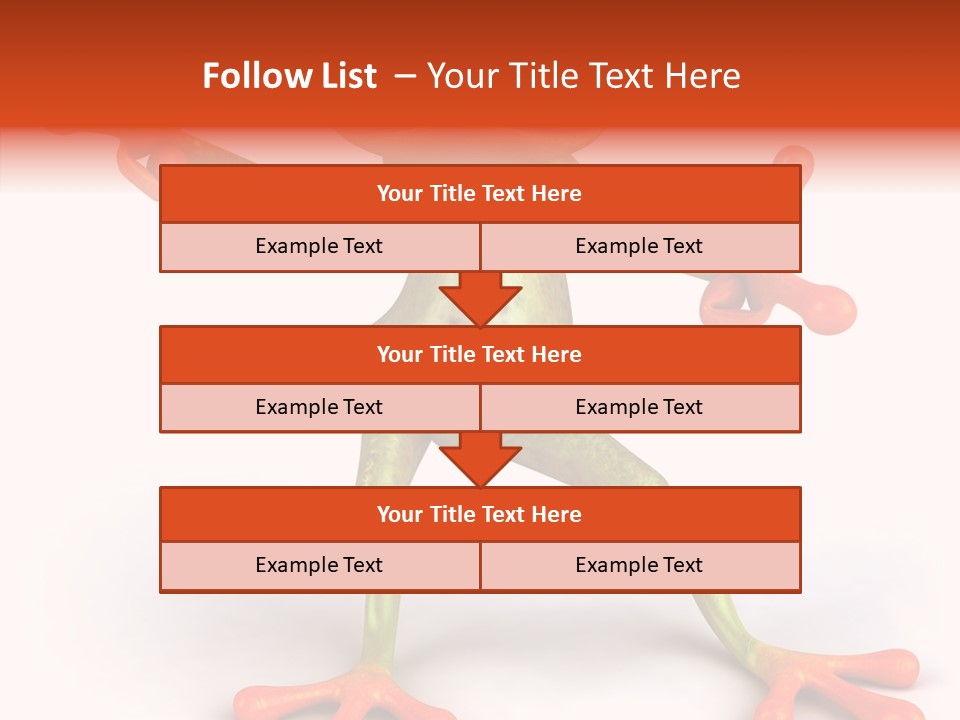 Follow List – Your Title Text Here

Your Title Text Here

Example Text

Example Text

Your Title Text Here

Example Text

Example Text

Your Title Text Here

Example Text

Example Text